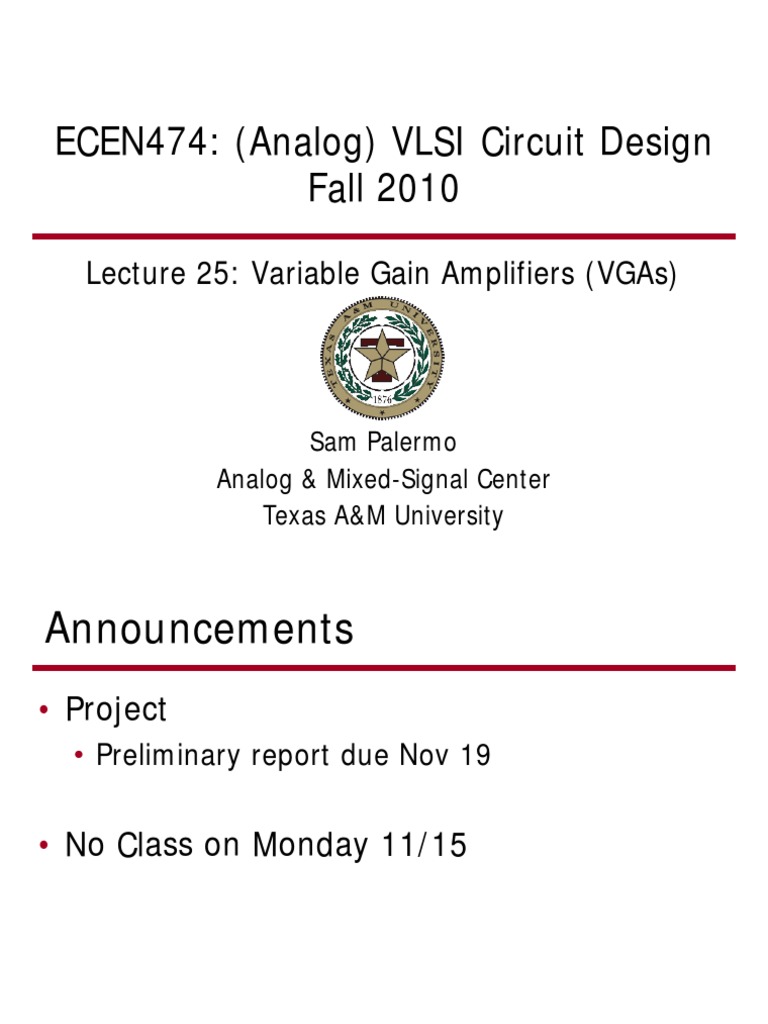 ECEN474: (Analog) VLSI Circuit Design
Fall 2010

Lecture 25: Variable Gain Amplifiers (VGAs)

TEXAS A&M UNIVERSITY
1876

Sam Palermo
Analog & Mixed-Signal Center
Texas A&M University

Announcements

• Project
  • Preliminary report due Nov 19

• No Class on Monday 11/15